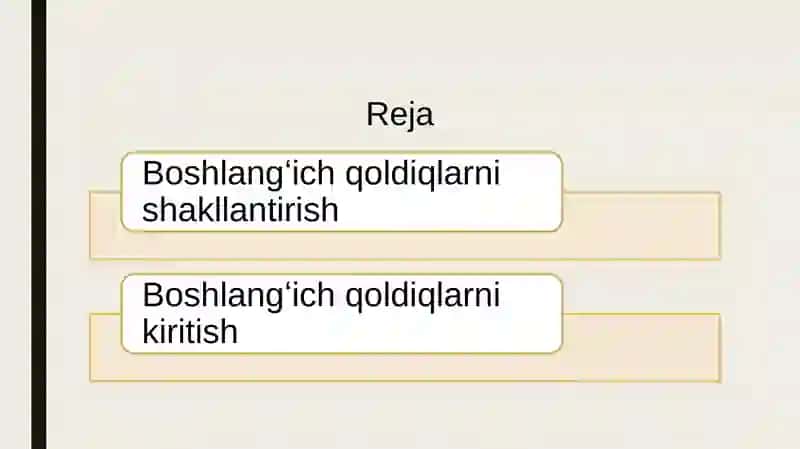 Reja

Boshlang‘ich qoldiqlarni shakllantirish

Boshlang‘ich qoldiqlarni kiritish